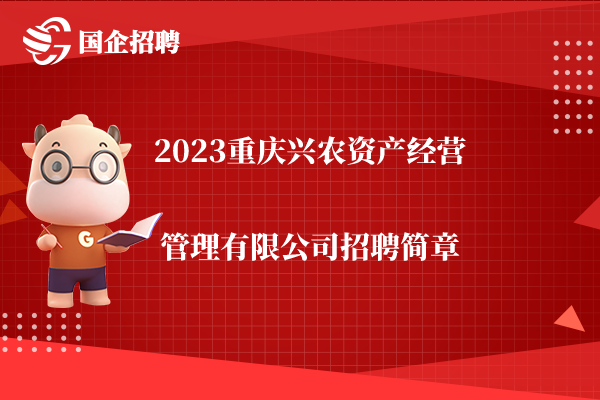 国企招聘

G

2023重庆兴农资产经营

管理有限公司招聘简章